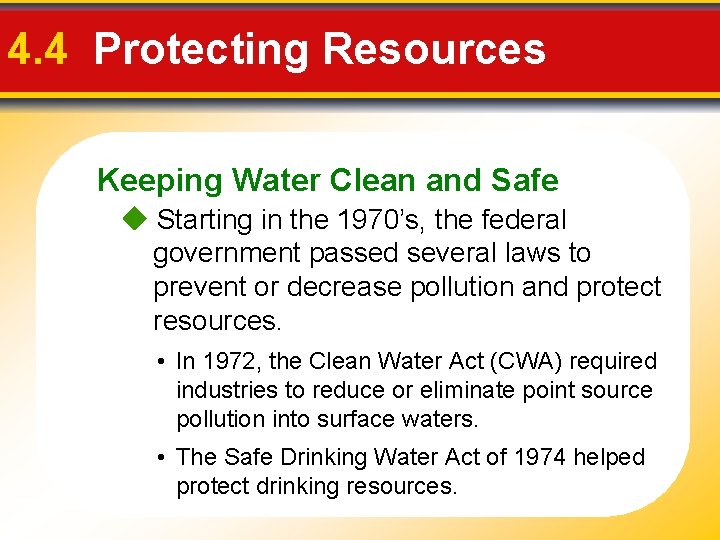 4.4 Protecting Resources

Keeping Water Clean and Safe

◆ Starting in the 1970's, the federal government passed several laws to prevent or decrease pollution and protect resources.

• In 1972, the Clean Water Act (CWA) required industries to reduce or eliminate point source pollution into surface waters.

• The Safe Drinking Water Act of 1974 helped protect drinking resources.